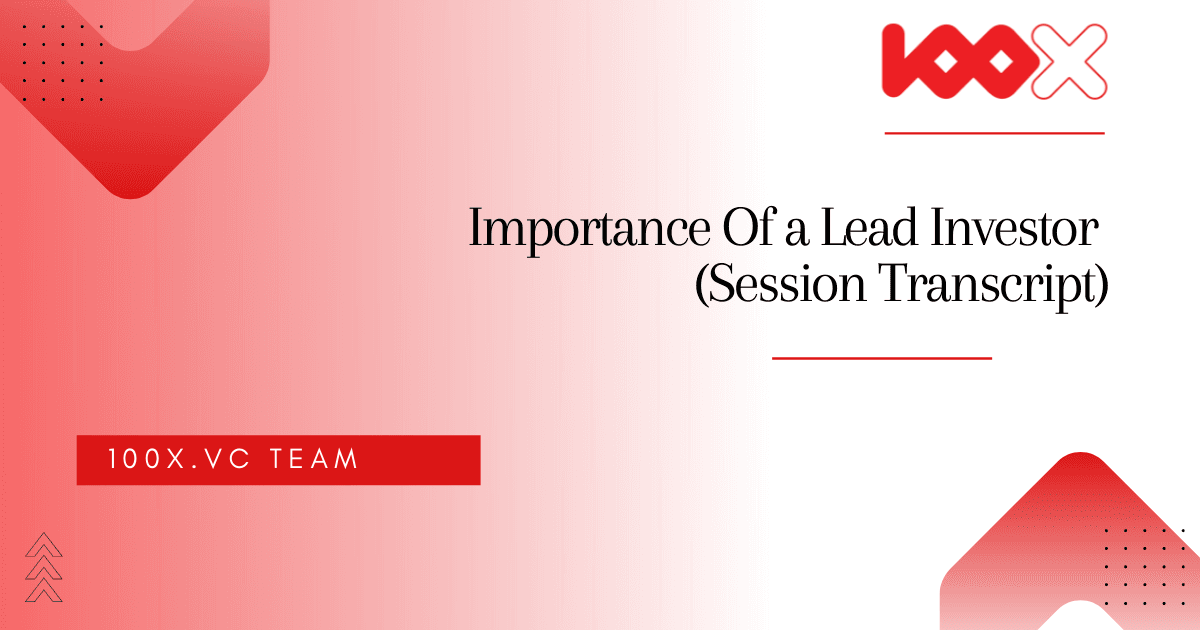 100X

Importance Of a Lead Investor (Session Transcript)

100X.VC TEAM